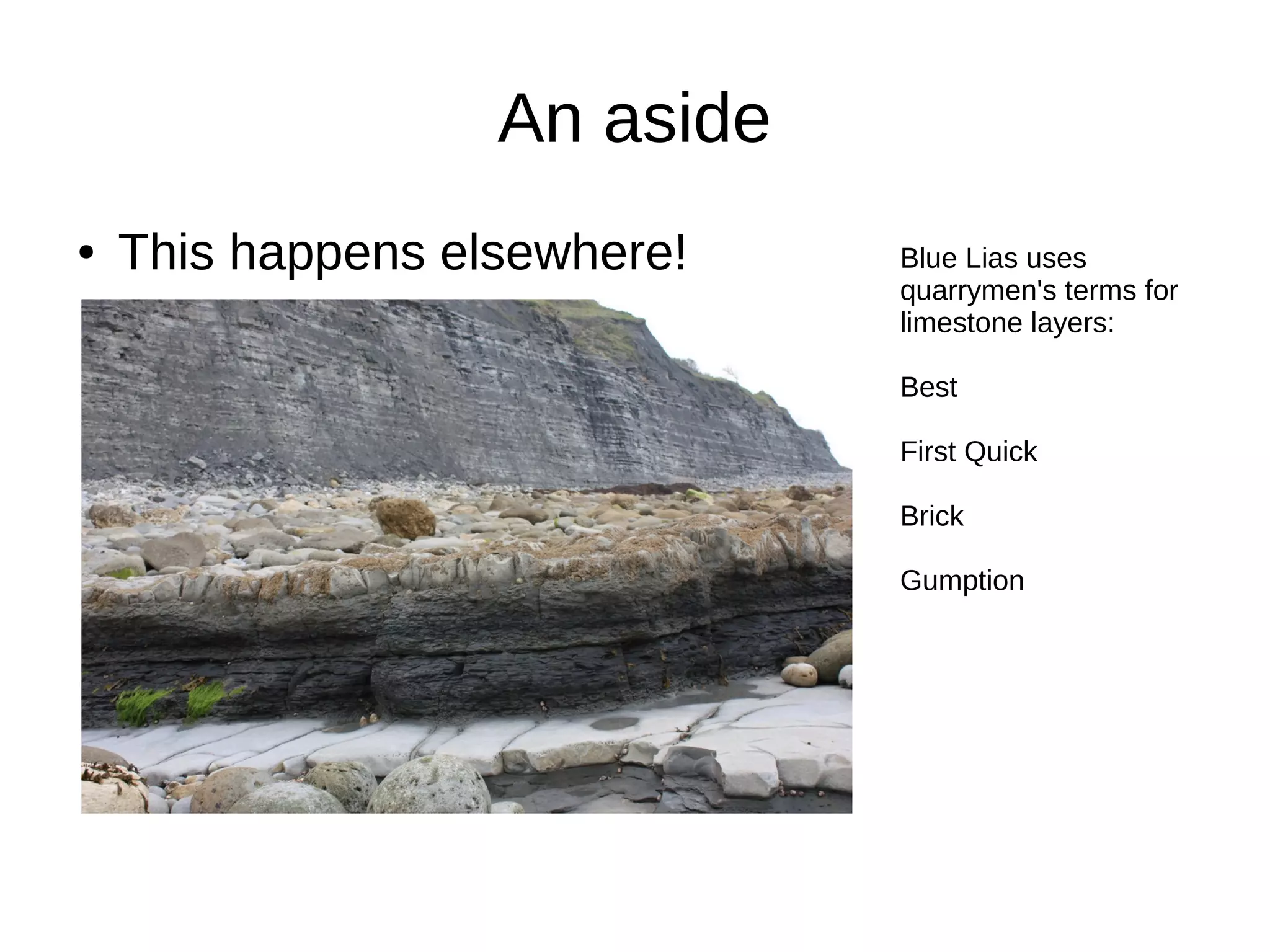 An aside

• This happens elsewhere!

Blue Lias uses quarrymen's terms for limestone layers:

Best

First Quick

Brick

Gumption